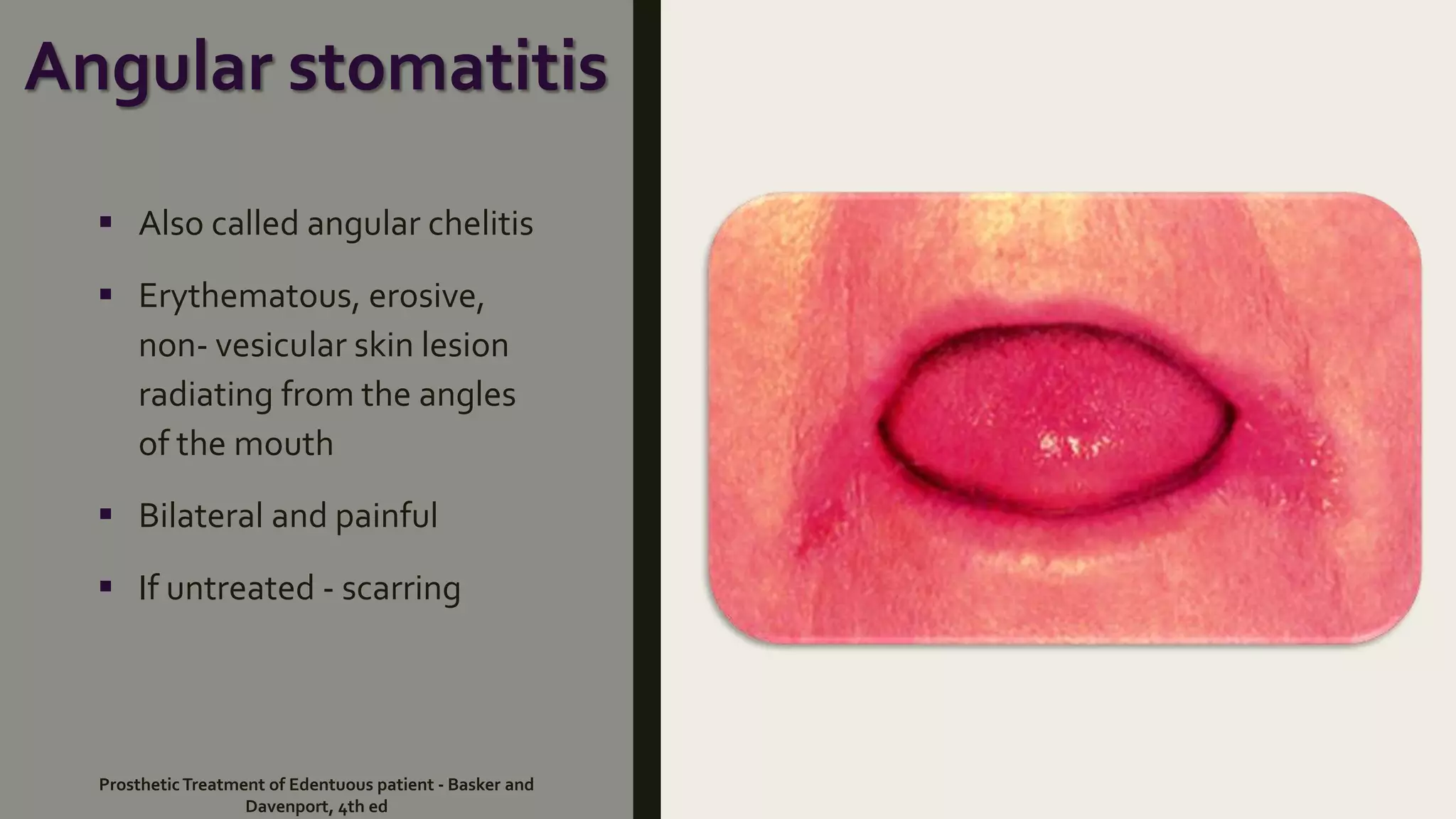 Angular stomatitis

▪ Also called angular chelitis

▪ Erythematous, erosive, non- vesicular skin lesion radiating from the angles of the mouth

▪ Bilateral and painful

▪ If untreated - scarring

Prosthetic Treatment of Edentuous patient - Basker and Davenport, 4th ed